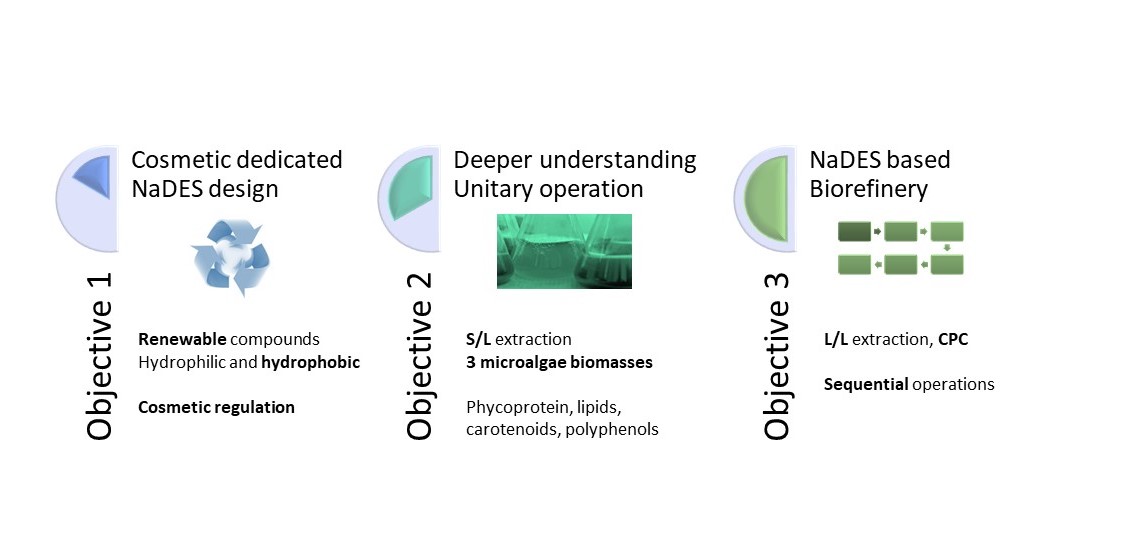 Objective 1

Cosmetic dedicated NaDES design

Renewable compounds
Hydrophilic and hydrophobic

Cosmetic regulation

Objective 2

Deeper understanding
Unitary operation

S/L extraction
3 microalgae biomasses

Phycoprotein, lipids, carotenoids, polyphenols

Objective 3

NaDES based Biorefinery

L/L extraction, CPC

Sequential operations